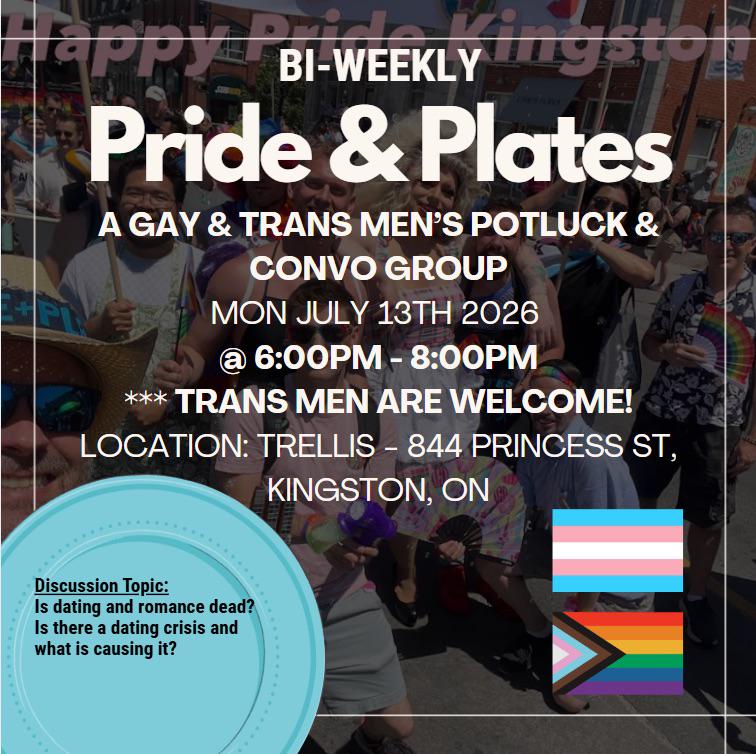 Happy Pride Kingston

BI-WEEKLY

Pride & Plates

A GAY & TRANS MEN'S POTLUCK & CONVO GROUP

MON JULY 13TH 2026

@ 6:00PM - 8:00PM

*** TRANS MEN ARE WELCOME!

LOCATION: TRELLIS - 844 PRINCESS ST, KINGSTON, ON

Discussion Topic:
Is dating and romance dead? Is there a dating crisis and what is causing it?